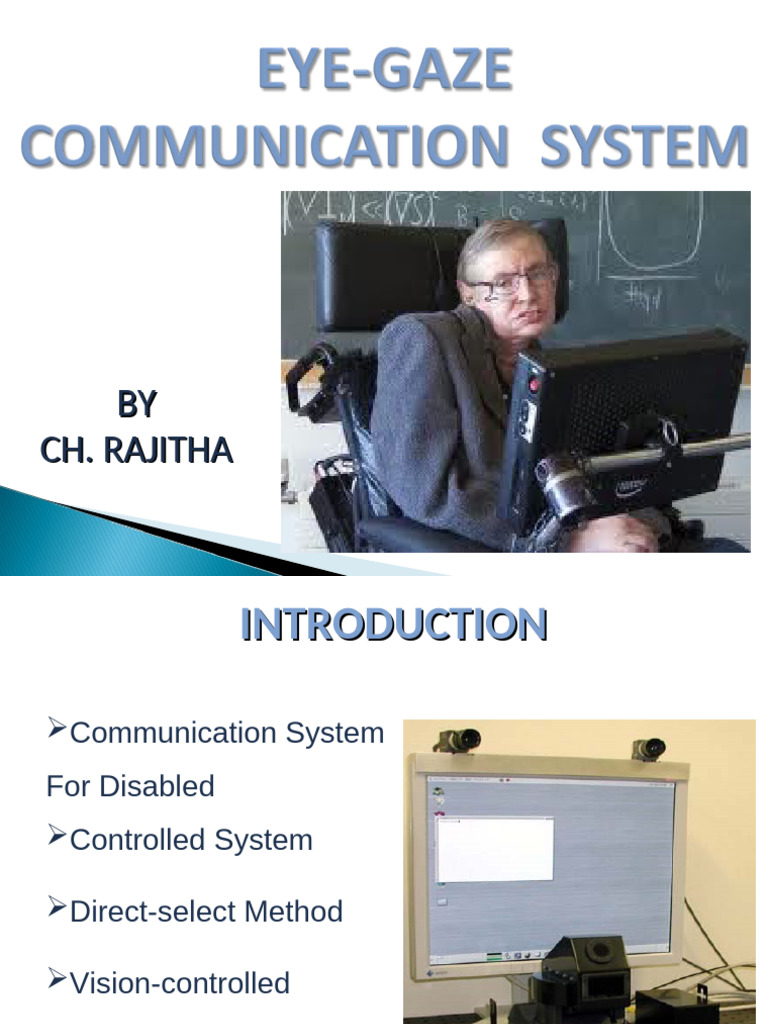 EYE-GAZE COMMUNICATION SYSTEM

BY
CH. RAJITHA

INTRODUCTION

➢Communication System For Disabled

➢Controlled System

➢Direct-select Method

➢Vision-controlled